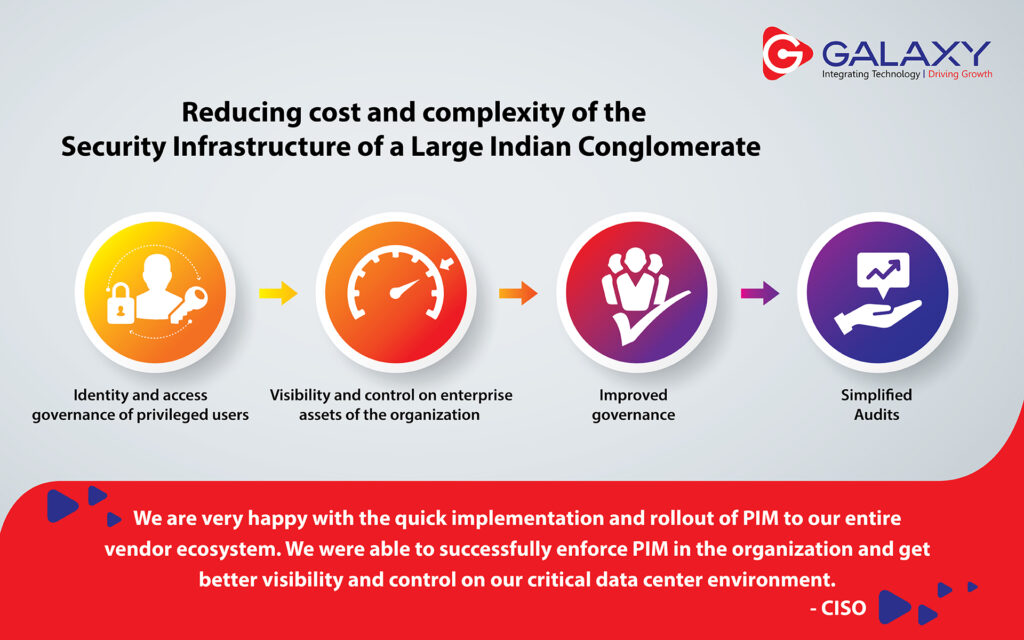 GALAXY
Integrating Technology | Driving Growth

Reducing cost and complexity of the Security Infrastructure of a Large Indian Conglomerate

Identity and access governance of privileged users

Visibility and control on enterprise assets of the organization

Improved governance

Simplified Audits

We are very happy with the quick implementation and rollout of PIM to our entire vendor ecosystem. We were able to successfully enforce PIM in the organization and get better visibility and control on our critical data center environment.

- CISO